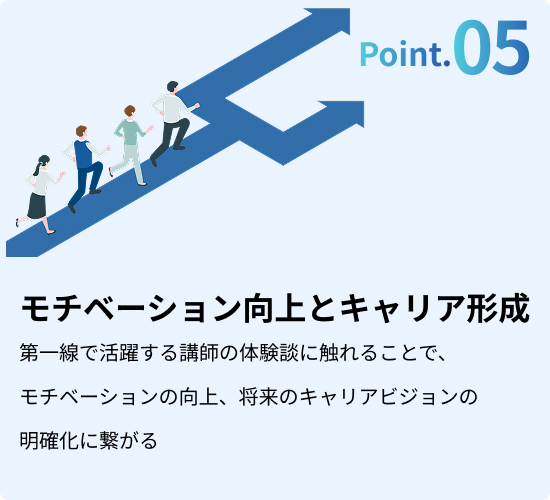 Point.05

モチベーション向上とキャリア形成

第一線で活躍する講師の体験談に触れることで、モチベーションの向上、将来のキャリアビジョンの明確化に繋がる